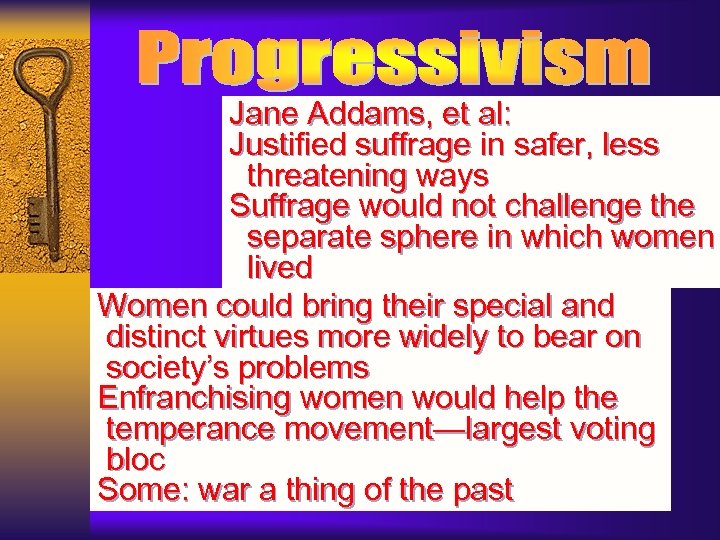 Progressivism

Jane Addams, et al:
Justified suffrage in safer, less threatening ways
Suffrage would not challenge the separate sphere in which women lived

Women could bring their special and distinct virtues more widely to bear on society's problems
Enfranchising women would help the temperance movement—largest voting bloc
Some: war a thing of the past